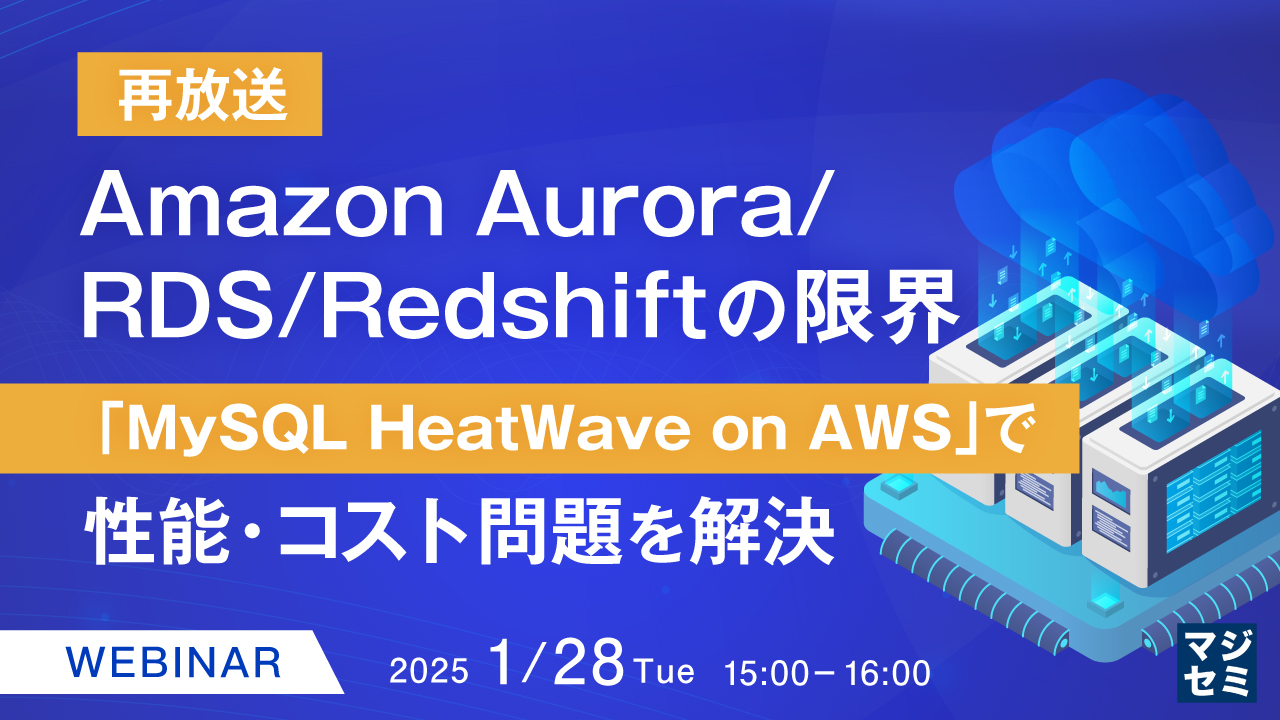 再放送

Amazon Aurora/ RDS/Redshiftの限界

「MySQL HeatWave on AWS」で

性能・コスト問題を解決

WEBINAR

2025 1/28 Tue 15:00－16:00

マジセミ